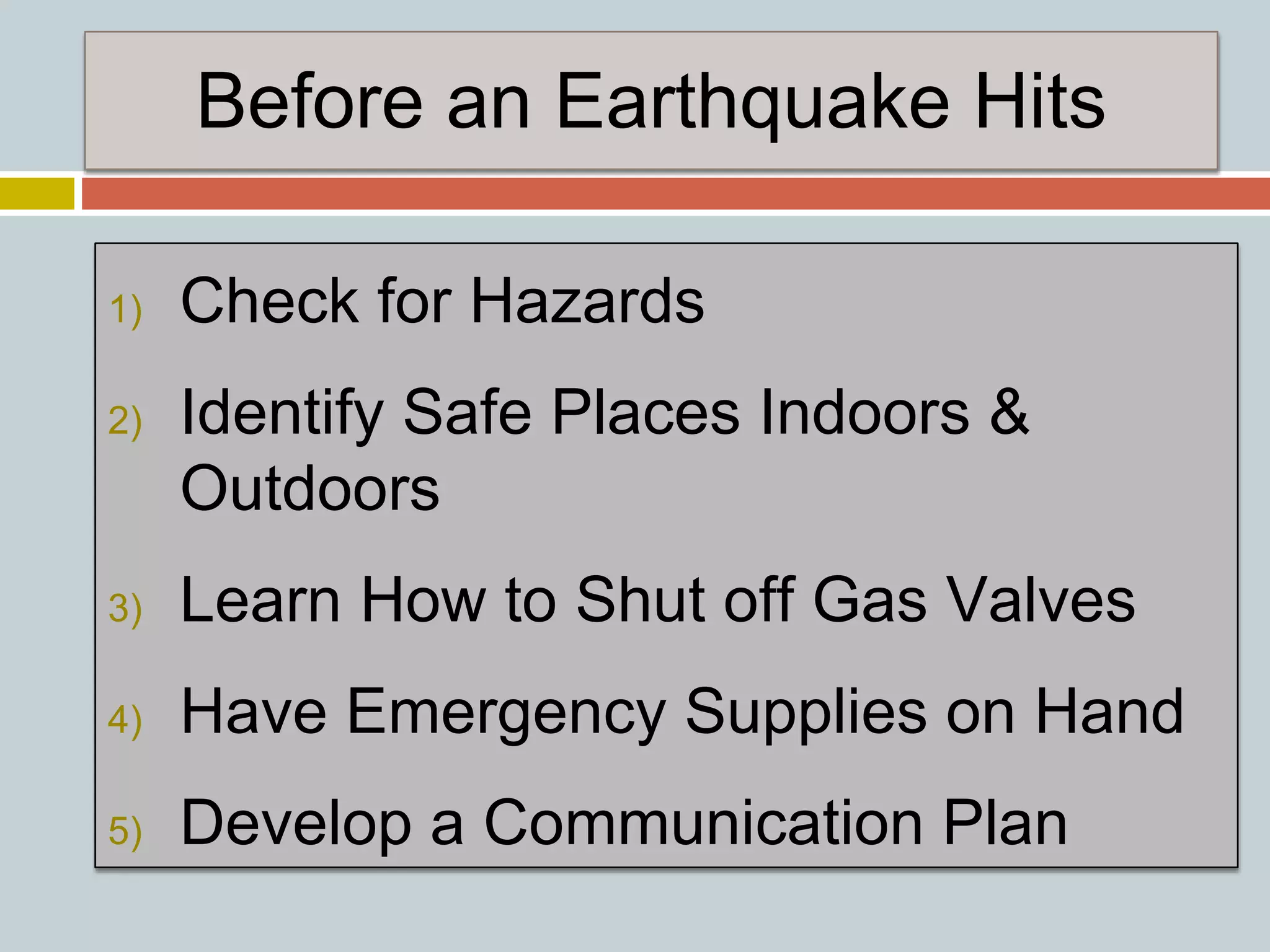 Before an Earthquake Hits

1) Check for Hazards

2) Identify Safe Places Indoors & Outdoors

3) Learn How to Shut off Gas Valves

4) Have Emergency Supplies on Hand

5) Develop a Communication Plan